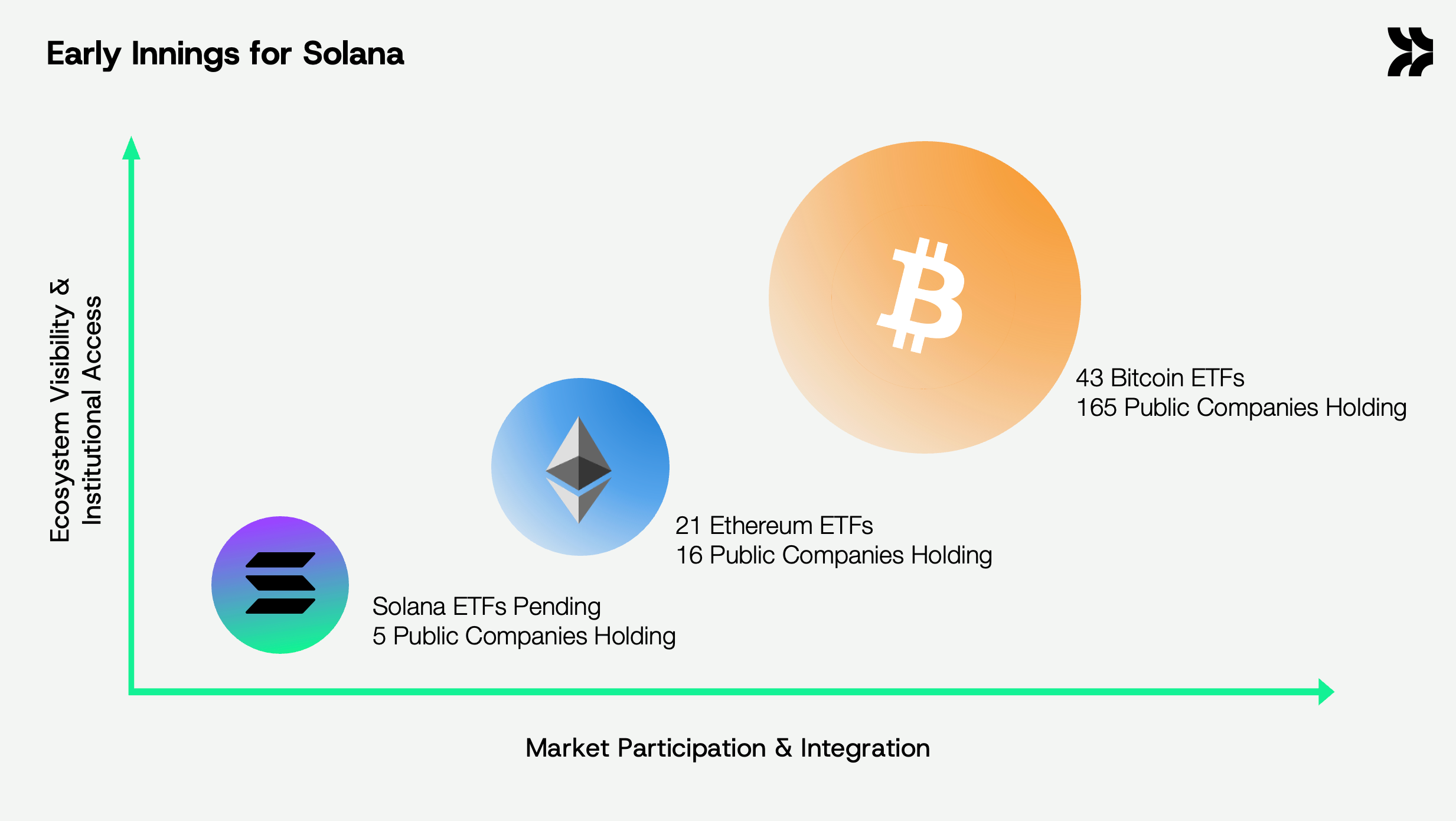 Early Innings for Solana

Ecosystem Visibility & Institutional Access

43 Bitcoin ETFs
165 Public Companies Holding

21 Ethereum ETFs
16 Public Companies Holding

Solana ETFs Pending
5 Public Companies Holding

Market Participation & Integration